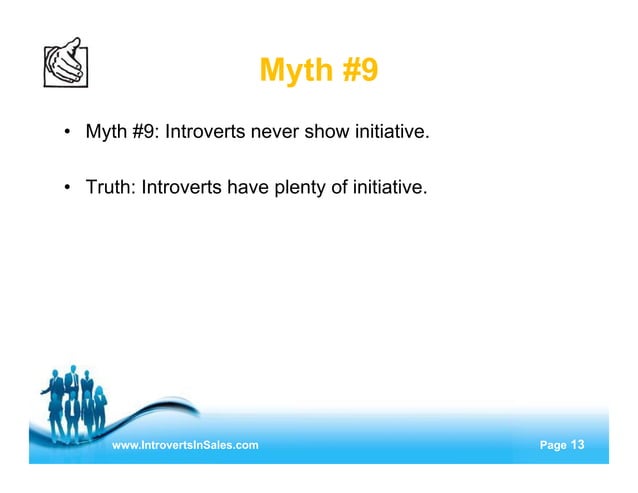 Myth #9

• Myth #9: Introverts never show initiative.

• Truth: Introverts have plenty of initiative.

www.IntrovertsInSales.com

Page 13